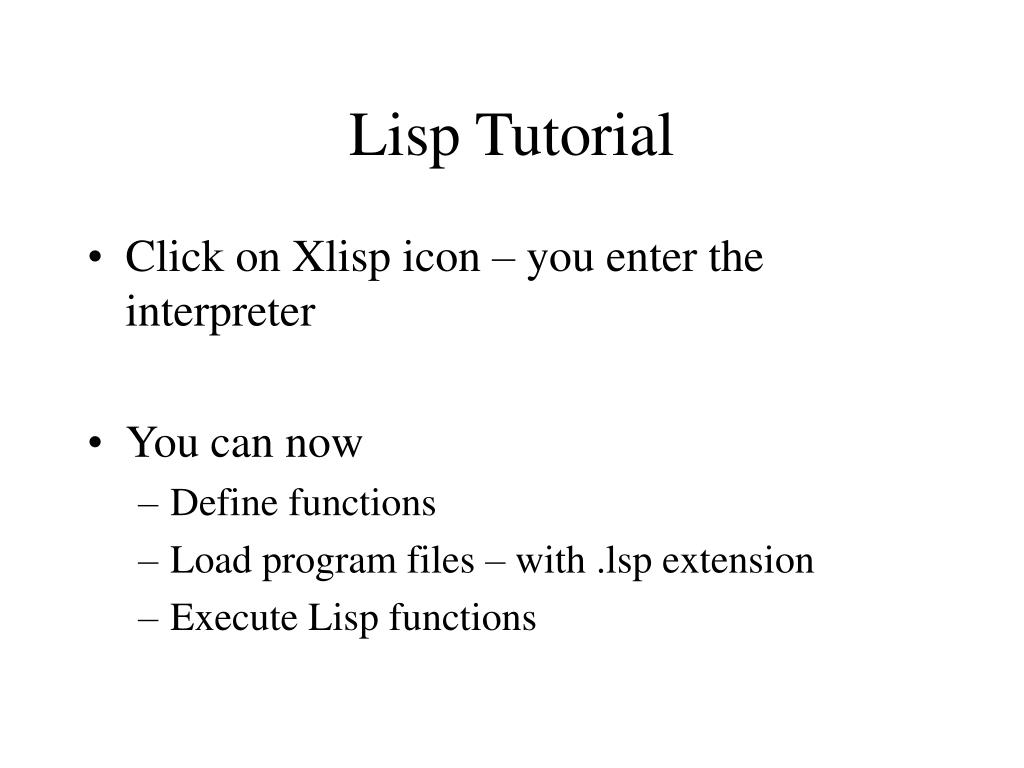 Lisp Tutorial

• Click on Xlisp icon – you enter the interpreter

• You can now
– Define functions
– Load program files – with .lsp extension
– Execute Lisp functions